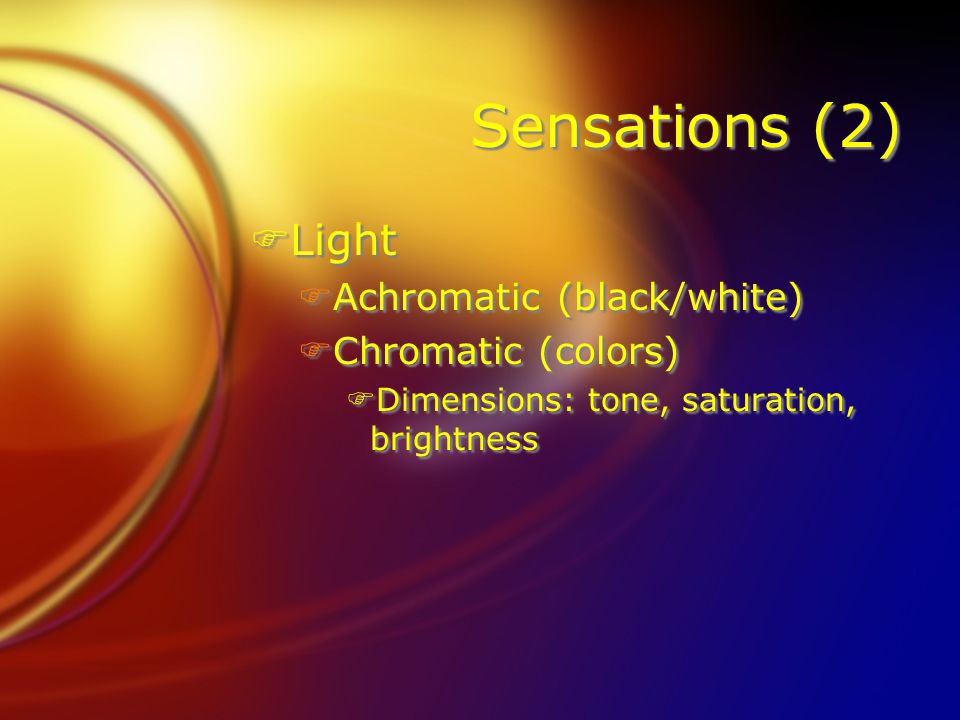 Sensations (2)

Light

Achromatic (black/white)

Chromatic (colors)

Dimensions: tone, saturation, brightness